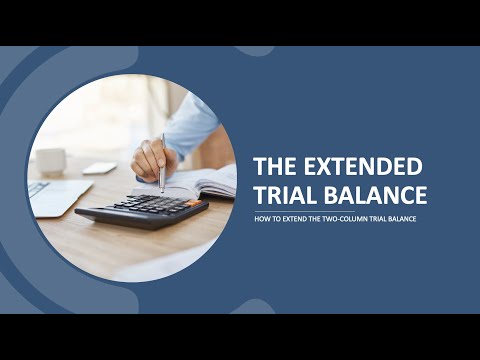 THE EXTENDED TRIAL BALANCE

HOW TO EXTEND THE TWO-COLUMN TRIAL BALANCE